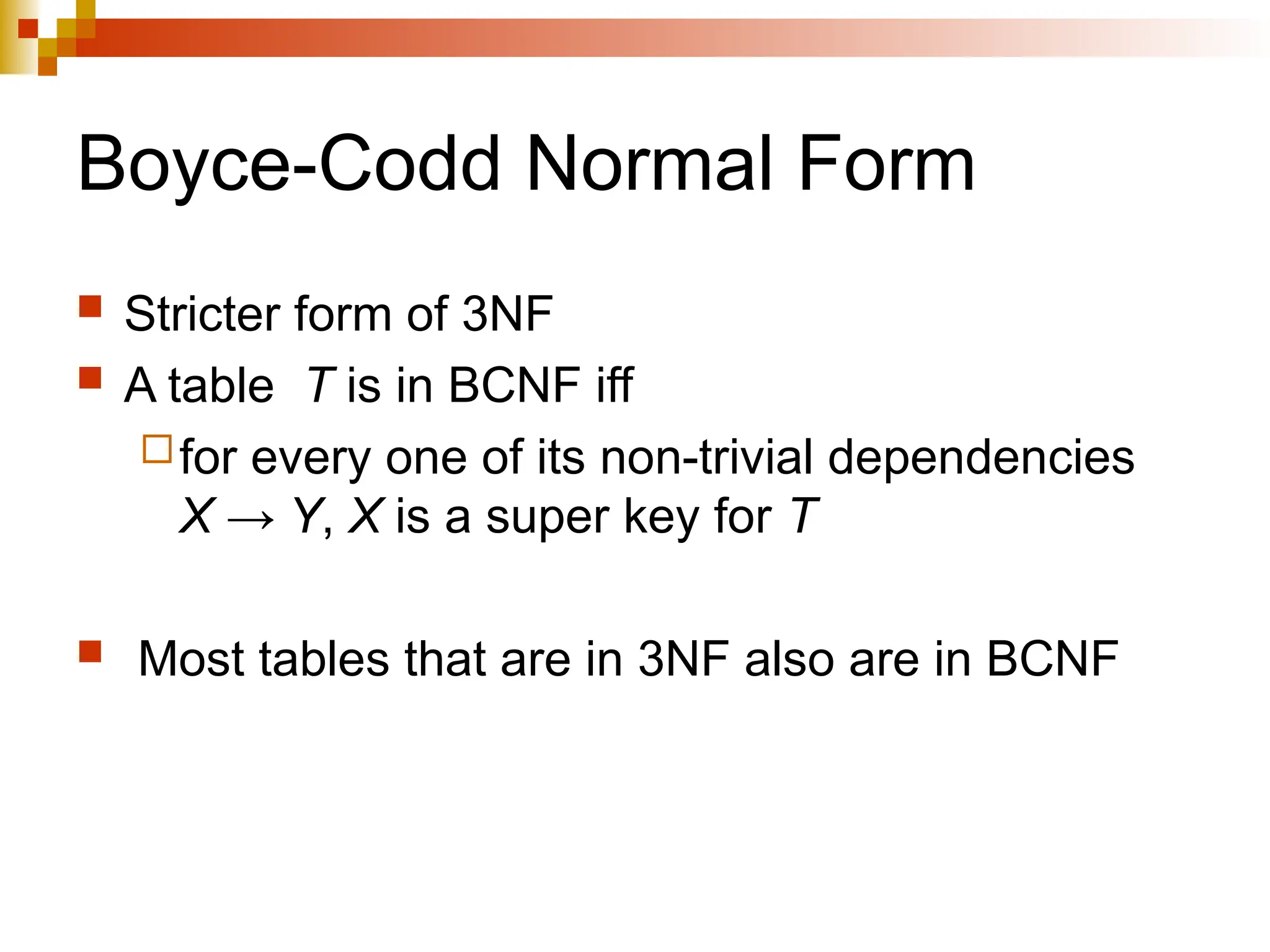 Boyce-Codd Normal Form

Stricter form of 3NF

A table $T$ is in BCNF iff

for every one of its non-trivial dependencies $X \rightarrow Y$, $X$ is a super key for $T$

Most tables that are in 3NF also are in BCNF